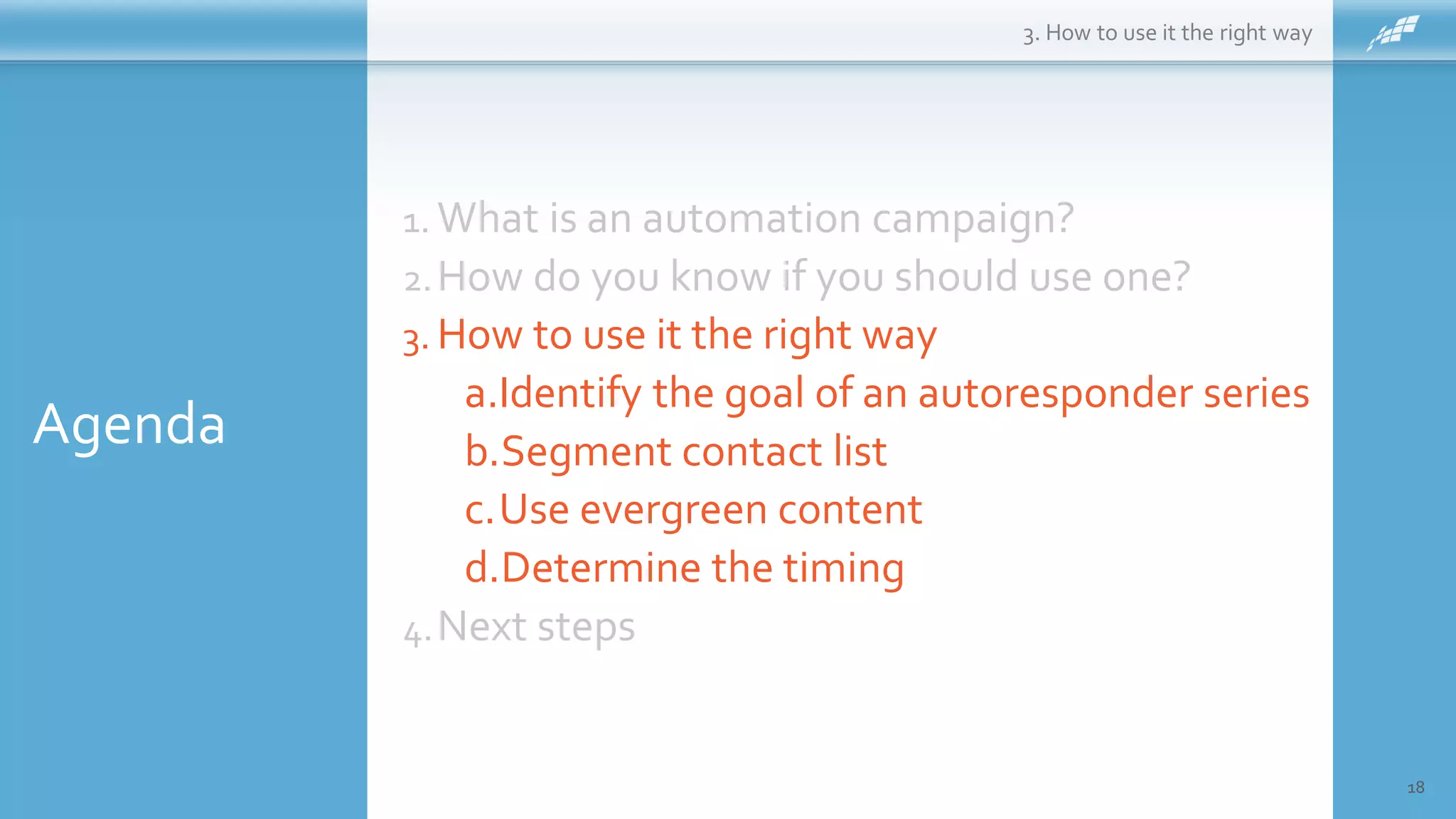 3. How to use it the right way

Agenda

1. What is an automation campaign?
2. How do you know if you should use one?
3. How to use it the right way
a. Identify the goal of an autoresponder series
b. Segment contact list
c. Use evergreen content
d. Determine the timing
4. Next steps

18